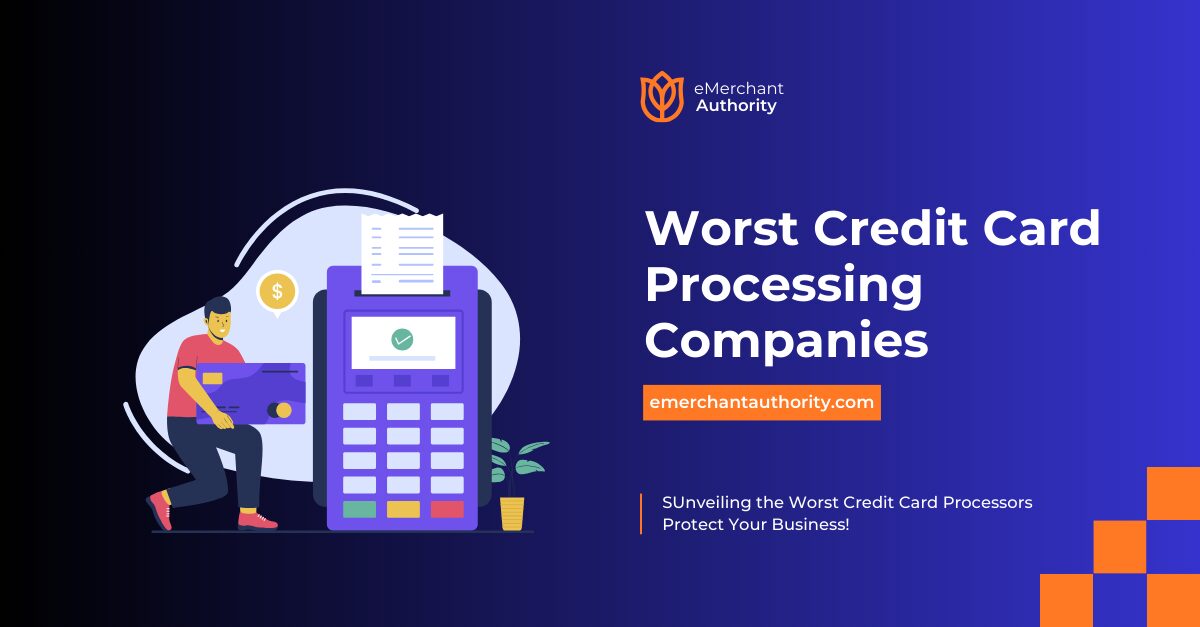 eMerchant Authority

$

Worst Credit Card Processing Companies

emerchantauthority.com

SUnveiling the Worst Credit Card Processors Protect Your Business!